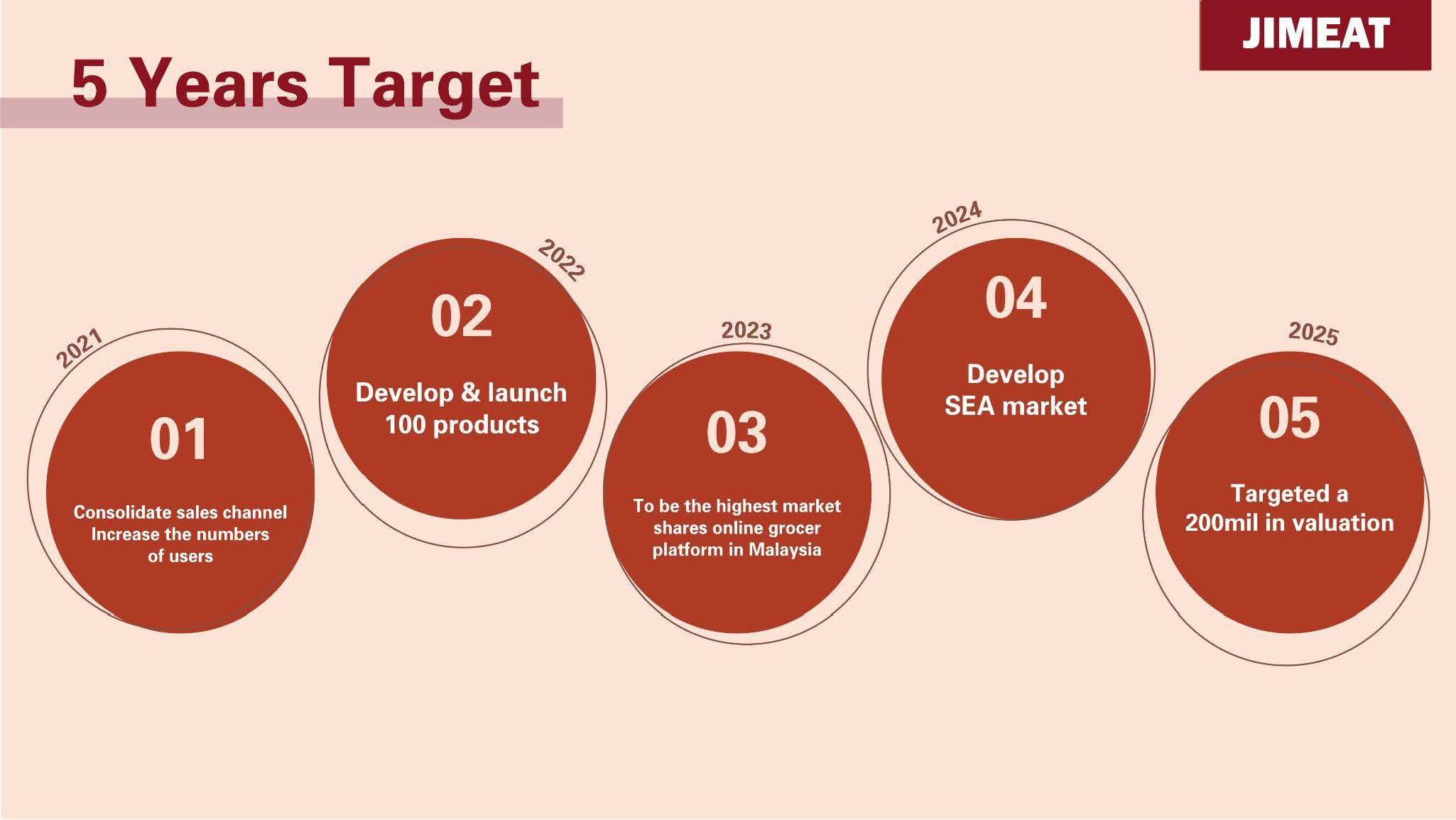 JIMEAT

5 Years Target

2021
01
Consolidate sales channel
Increase the numbers of users

2022
02
Develop & launch 100 products

2023
03
To be the highest market shares online grocer platform in Malaysia

2024
04
Develop SEA market

2025
05
Targeted a 200mil in valuation